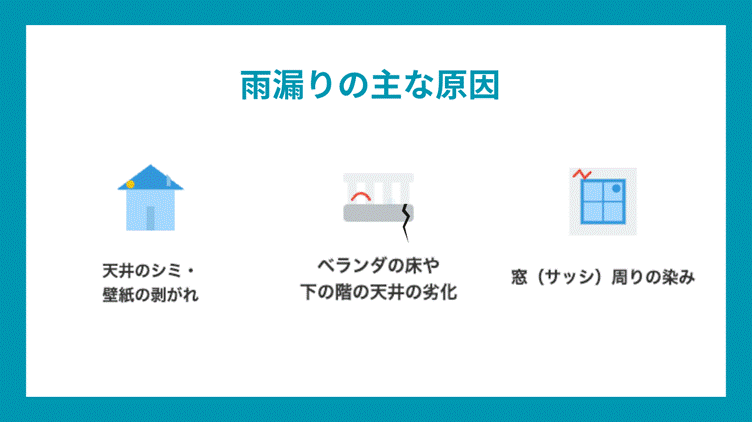 雨漏りの主な原因

天井のシミ・
壁紙の剥がれ

ベランダの床や
下の階の天井の劣化

窓（サッシ）周りの染み